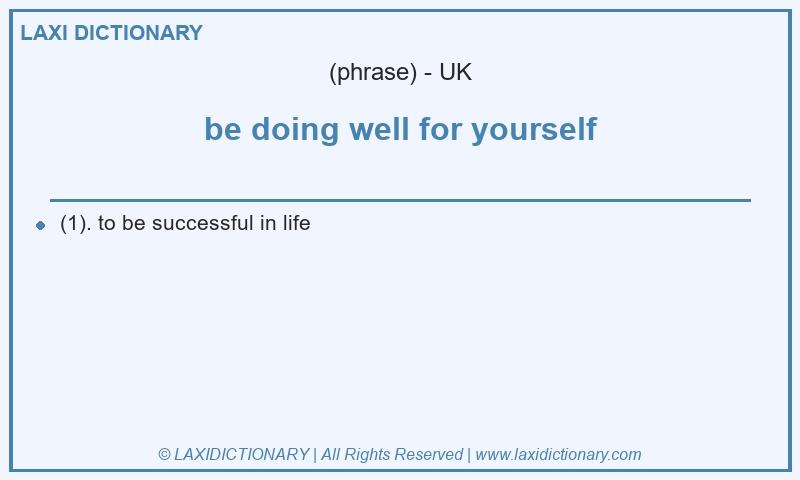 LAXI DICTIONARY

(phrase) - UK

be doing well for yourself

(1). to be successful in life

© LAXIDICTIONARY | All Rights Reserved | www.laxidictionary.com